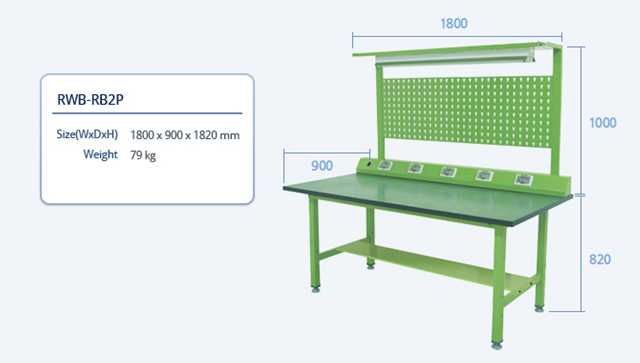 RWB-RB2P

Size(WxDxH) 1800 x 900 x 1820 mm
Weight 79 kg

1800
1000
900
820